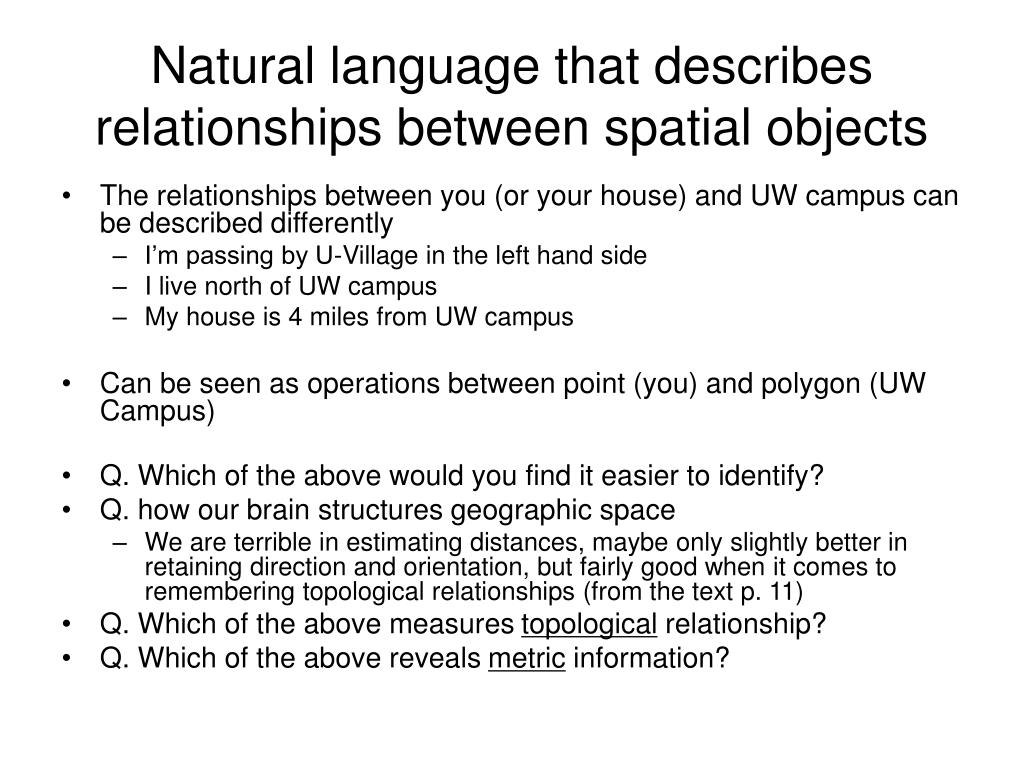 Natural language that describes relationships between spatial objects

• The relationships between you (or your house) and UW campus can be described differently
– I'm passing by U-Village in the left hand side
– I live north of UW campus
– My house is 4 miles from UW campus

• Can be seen as operations between point (you) and polygon (UW Campus)

• Q. Which of the above would you find it easier to identify?
• Q. how our brain structures geographic space
– We are terrible in estimating distances, maybe only slightly better in retaining direction and orientation, but fairly good when it comes to remembering topological relationships (from the text p. 11)
• Q. Which of the above measures topological relationship?
• Q. Which of the above reveals metric information?